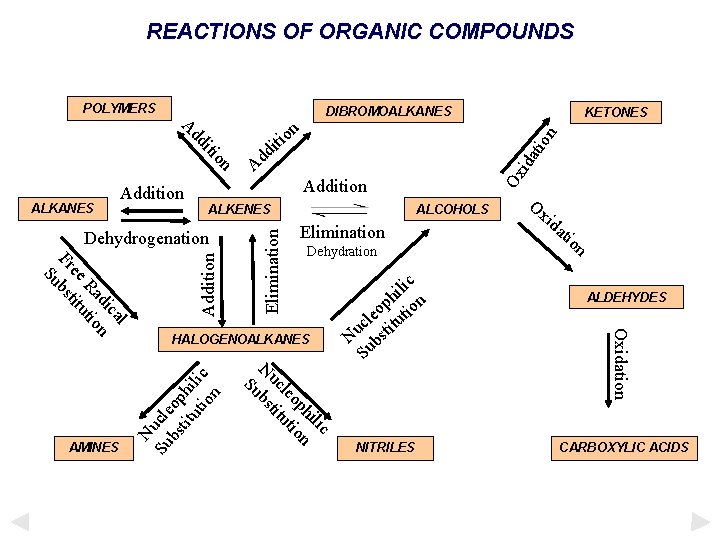 REACTIONS OF ORGANIC COMPOUNDS

POLYMERS

DIBROMOALKANES

KETONES

Addition

Addition

Oxidation

ALKANES

Addition

Dehydrogenation

ALKENES

Addition

Elimination

Dehydration

ALCOHOLS

Oxidation

Free Radical Substitution

Addition

Elimination

Nucleophilic Substitution

ALDEHYDES

HALOGENOALKANES

Oxidation

Nucleophilic Substitution

Nucleophilic Substitution

AMINES

NITRILES

CARBOXYLIC ACIDS